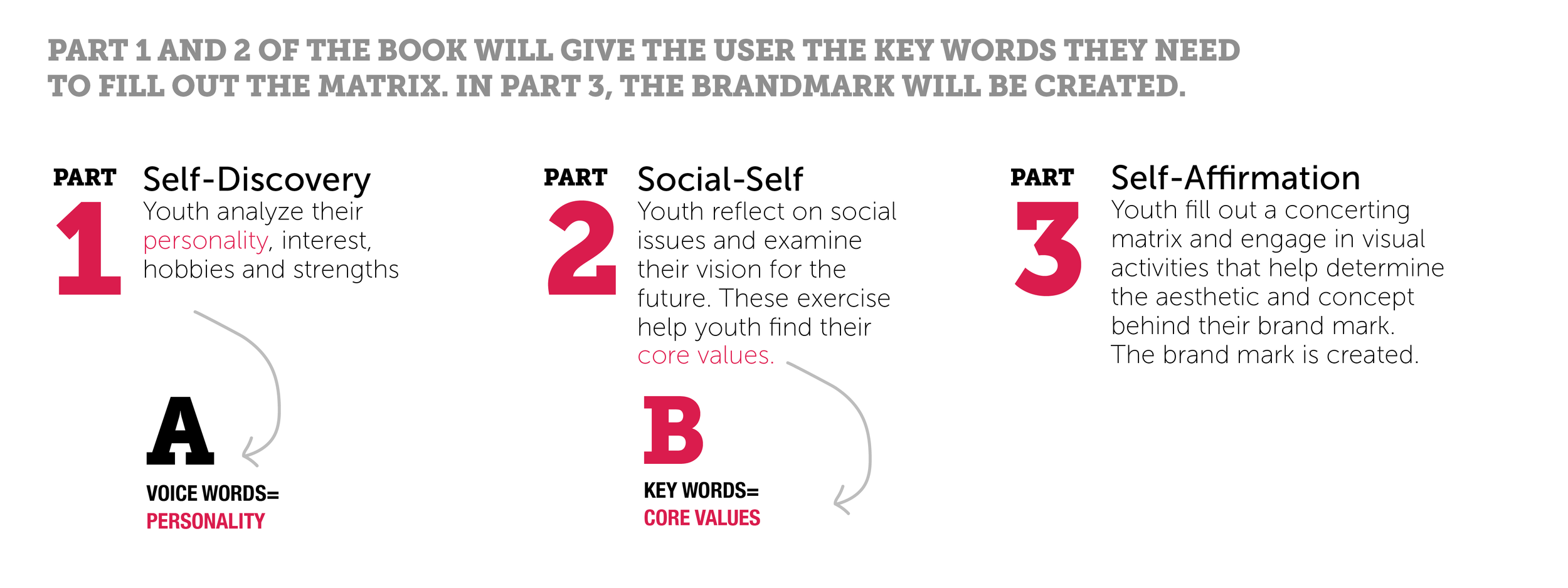 PART 1 AND 2 OF THE BOOK WILL GIVE THE USER THE KEY WORDS THEY NEED TO FILL OUT THE MATRIX. IN PART 3, THE BRANDMARK WILL BE CREATED.

PART 1 Self-Discovery
Youth analyze their personality, interest, hobbies and strengths

A
VOICE WORDS=
PERSONALITY

PART 2 Social-Self
Youth reflect on social issues and examine their vision for the future. These exercise help youth find their core values.

B
KEY WORDS=
CORE VALUES

PART 3 Self-Affirmation
Youth fill out a concerting matrix and engage in visual activities that help determine the aesthetic and concept behind their brand mark. The brand mark is created.